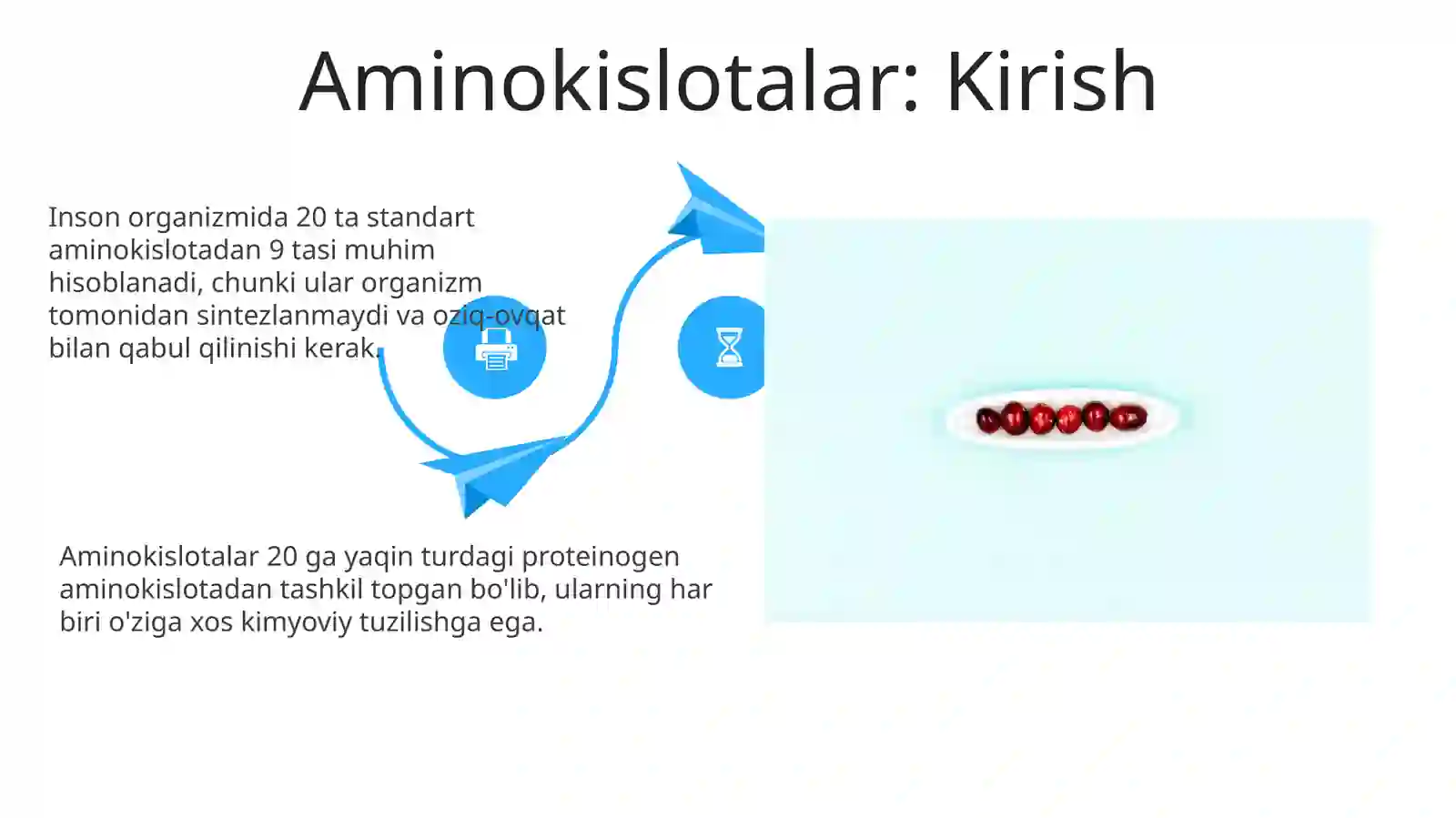 Aminokislotalar: Kirish

Inson organizmida 20 ta standart aminokislotadan 9 tasi muhim hisoblanadi, chunki ular organizm tomonidan sintezlanmaydi va oziq-ovqat bilan qabul qilinishi kerak.

Aminokislotalar 20 ga yaqin turdagi proteinogen aminokislotadan tashkil topgan bo'lib, ularning har biri o'ziga xos kimyoviy tuzilishga ega.